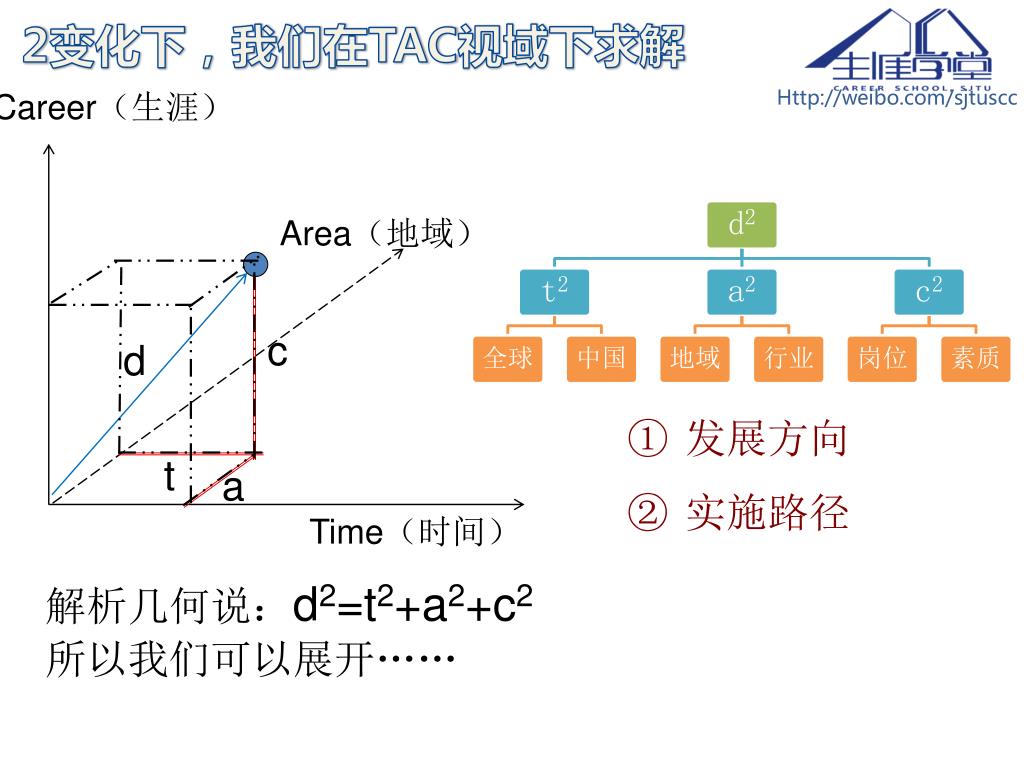 2变化下，我们在TAC视域下求解

生涯学堂
CAREER SCHOOL, SJTU
Http://weibo.com/sjtuscc

Career（生涯）

Area（地域）

d

c

t

a

Time（时间）

$d^2$

$t^2$

$a^2$

$c^2$

全球

中国

地域

行业

岗位

素质

① 发展方向

② 实施路径

解析几何说：$d^2=t^2+a^2+c^2$
所以我们可以展开……